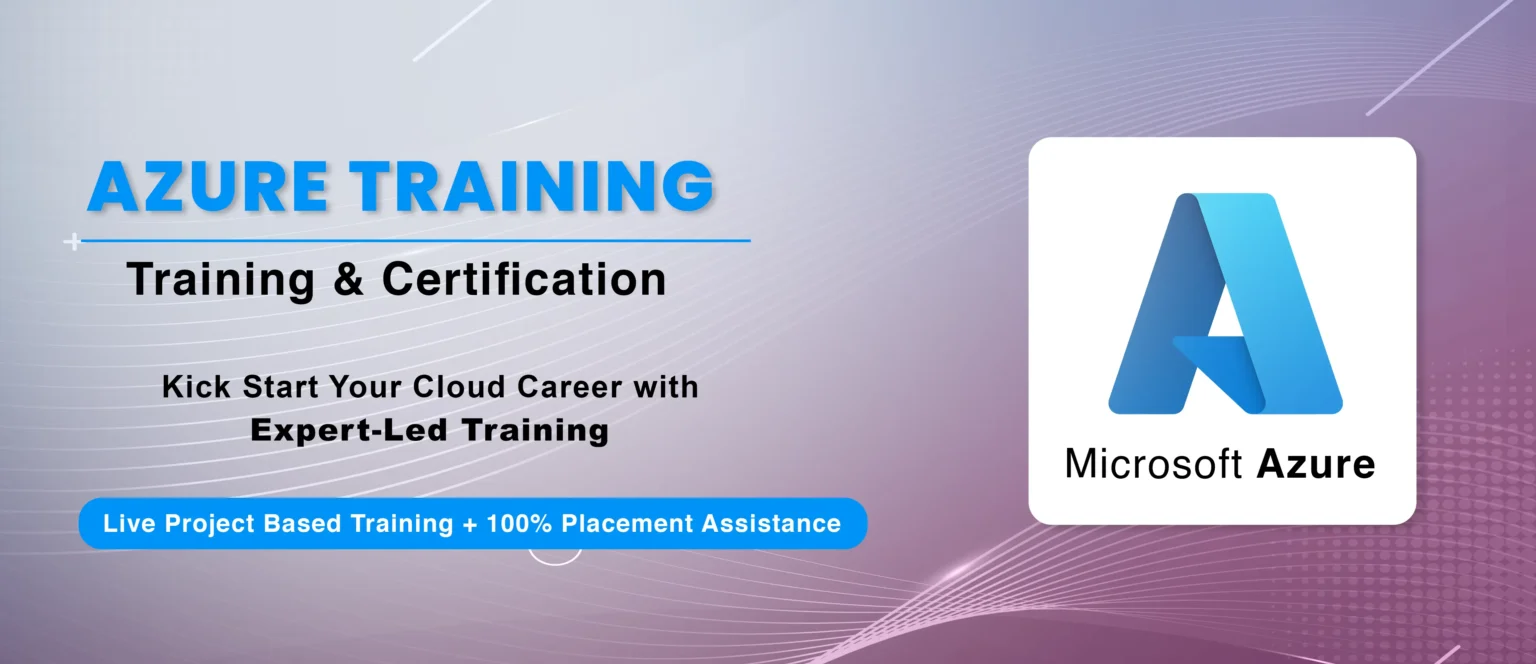 AZURE TRAINING

Training & Certification

Kick Start Your Cloud Career with
Expert-Led Training

Live Project Based Training + 100% Placement Assistance

Microsoft Azure